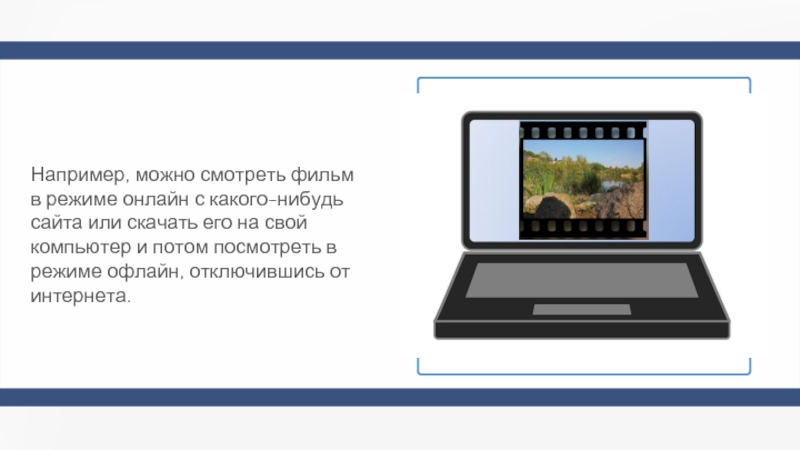 Например, можно смотреть фильм в режиме онлайн с какого-нибудь сайта или скачать его на свой компьютер и потом посмотреть в режиме офлайн, отключившись от интернета.